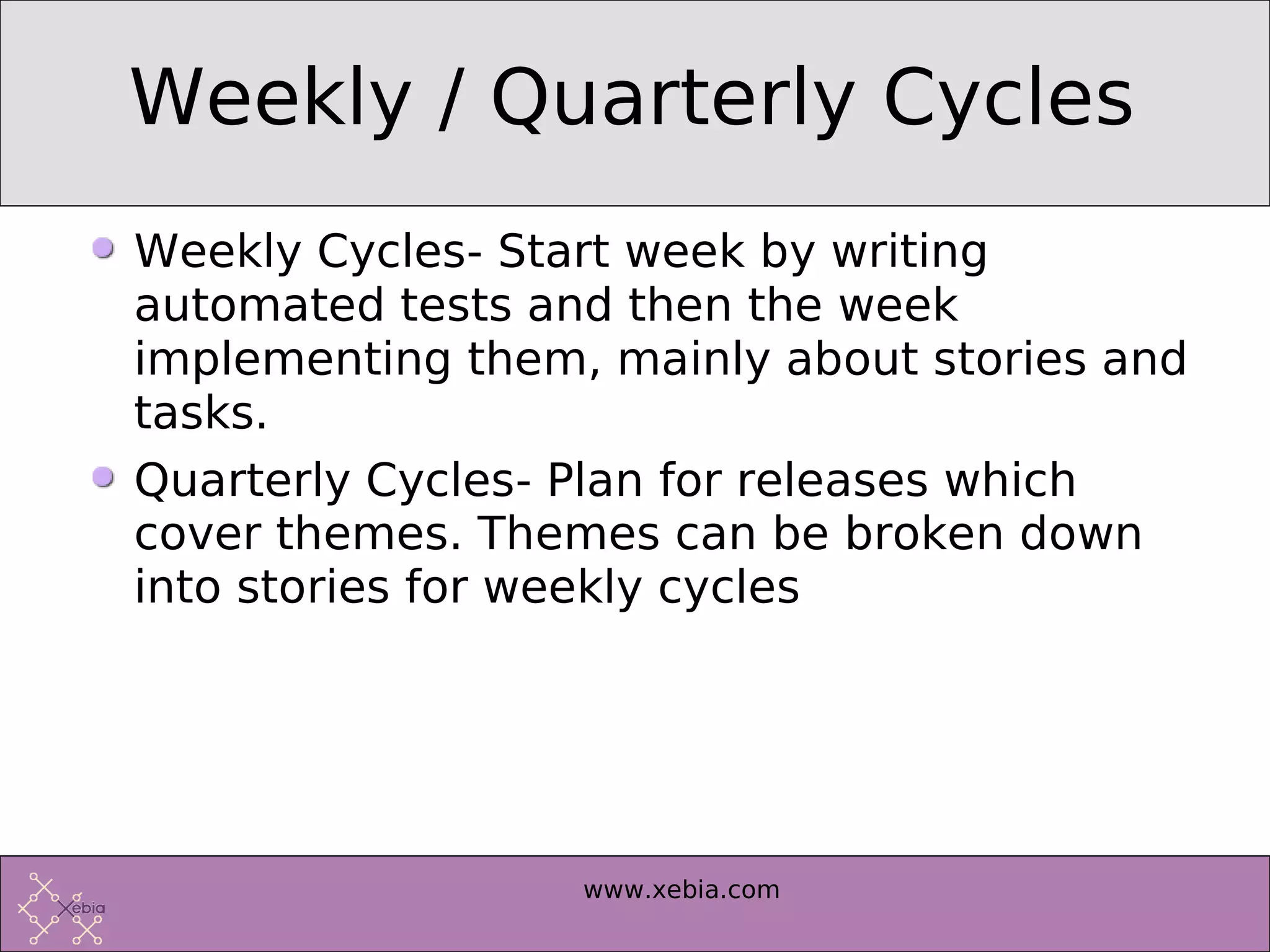 Weekly / Quarterly Cycles

Weekly Cycles- Start week by writing automated tests and then the week implementing them, mainly about stories and tasks.

Quarterly Cycles- Plan for releases which cover themes. Themes can be broken down into stories for weekly cycles

Xebia

www.xebia.com